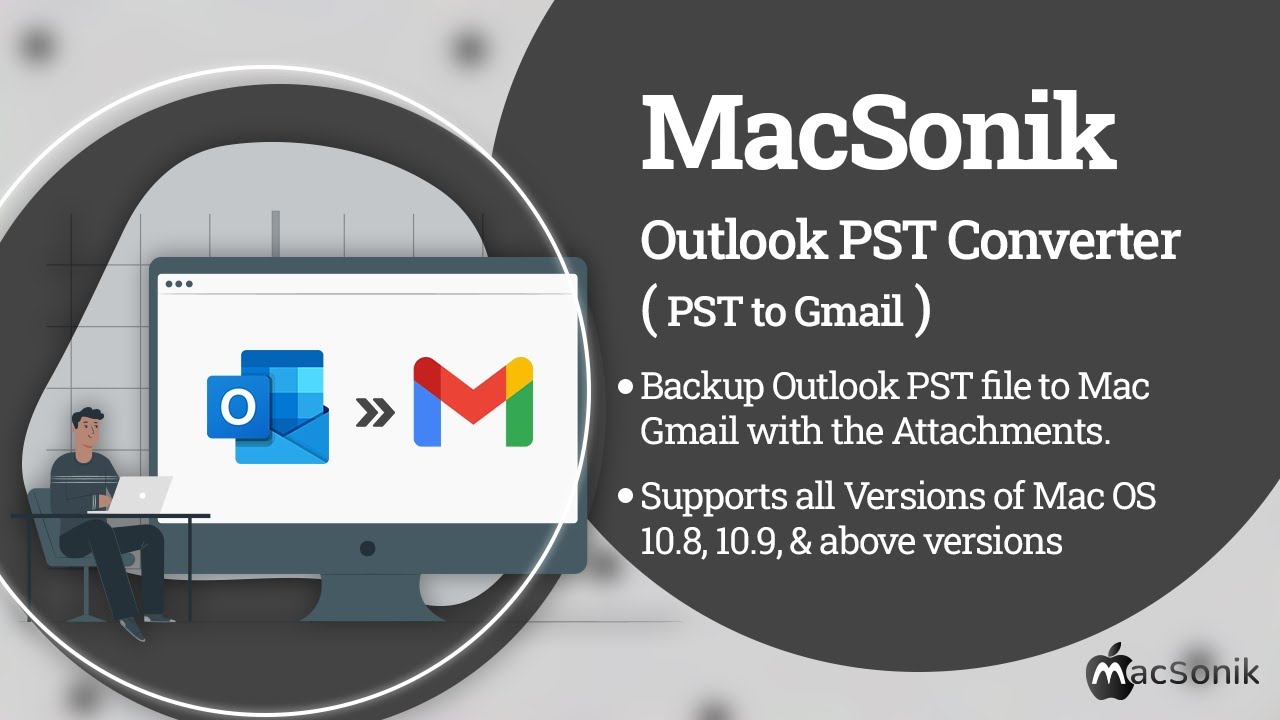 MacSonik

Outlook PST Converter
( PST to Gmail )

• Backup Outlook PST file to Mac Gmail with the Attachments.

• Supports all Versions of Mac OS 10.8, 10.9, & above versions

MacSonik